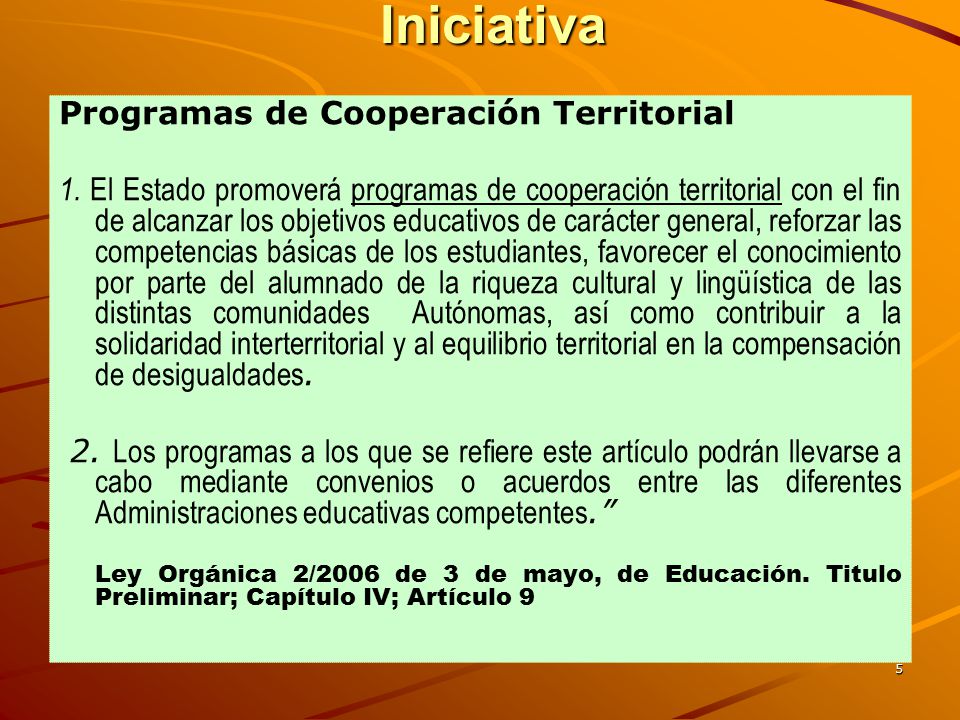 Iniciativa

Programas de Cooperación Territorial

1. El Estado promoverá programas de cooperación territorial con el fin de alcanzar los objetivos educativos de carácter general, reforzar las competencias básicas de los estudiantes, favorecer el conocimiento por parte del alumnado de la riqueza cultural y lingüística de las distintas comunidades Autónomas, así como contribuir a la solidaridad interterritorial y al equilibrio territorial en la compensación de desigualdades.

2. Los programas a los que se refiere este artículo podrán llevarse a cabo mediante convenios o acuerdos entre las diferentes Administraciones educativas competentes."

Ley Orgánica 2/2006 de 3 de mayo, de Educación. Titulo Preliminar; Capítulo IV; Artículo 9

5